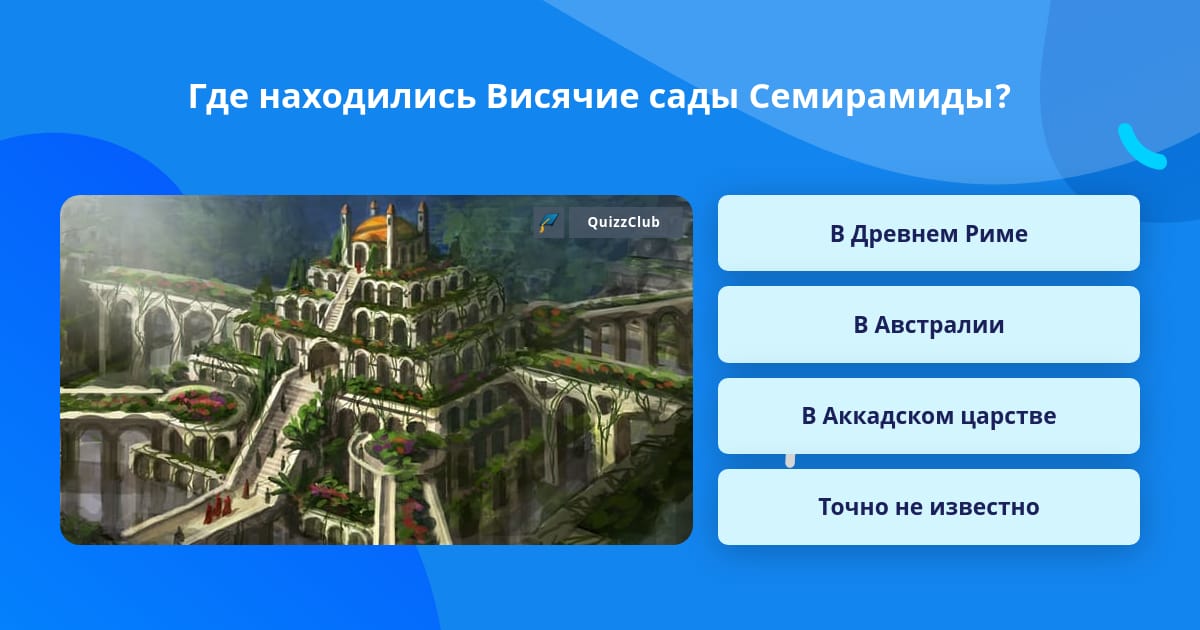 Где находились Висячие сады Семирамиды?

QuizzClub

В Древнем Риме

В Австралии

В Аккадском царстве

Точно не известно